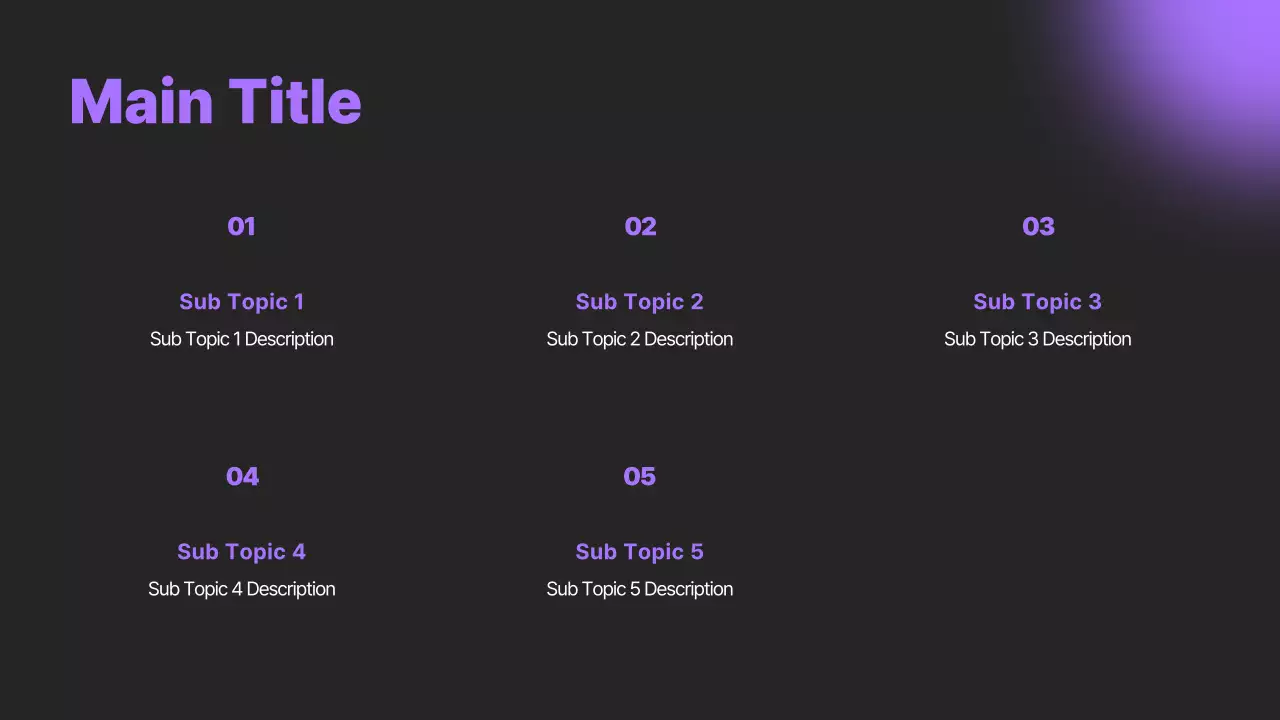 Main Title

01

Sub Topic 1

Sub Topic 1 Description

02

Sub Topic 2

Sub Topic 2 Description

03

Sub Topic 3

Sub Topic 3 Description

04

Sub Topic 4

Sub Topic 4 Description

05

Sub Topic 5

Sub Topic 5 Description